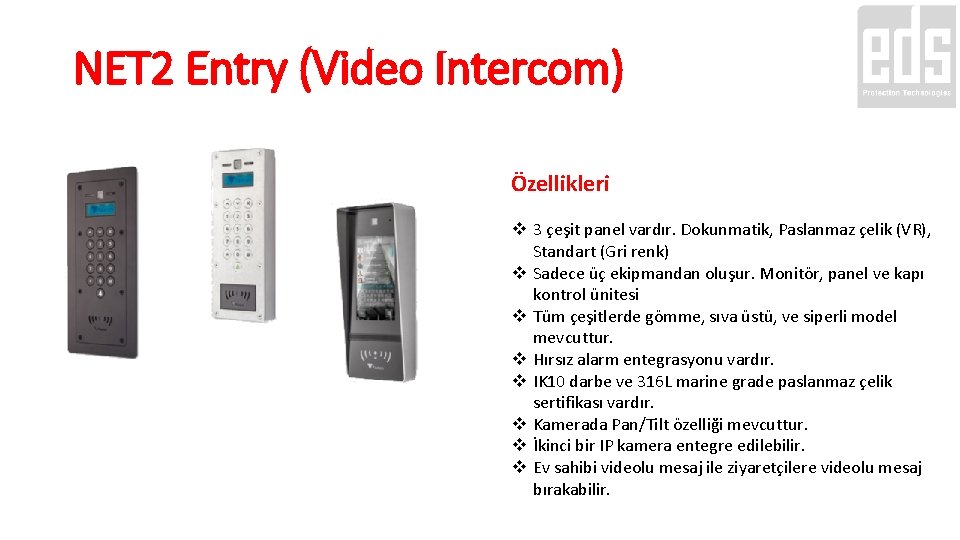 NET2 Entry (Video Intercom)

eds
Protection Technologies

Özellikleri

❖ 3 çeşit panel vardır. Dokunmatik, Paslanmaz çelik (VR), Standart (Gri renk)
❖ Sadece üç ekipmandan oluşur. Monitör, panel ve kapı kontrol ünitesi
❖ Tüm çeşitlerde gömme, sıva üstü, ve siperli model mevcuttur.
❖ Hırsız alarm entegrasyonu vardır.
❖ IK10 darbe ve 316L marine grade paslanmaz çelik sertifikası vardır.
❖ Kamerada Pan/Tilt özelliği mevcuttur.
❖ İkinci bir IP kamera entegre edilebilir.
❖ Ev sahibi videolu mesaj ile ziyaretçilere videolu mesaj bırakabilir.